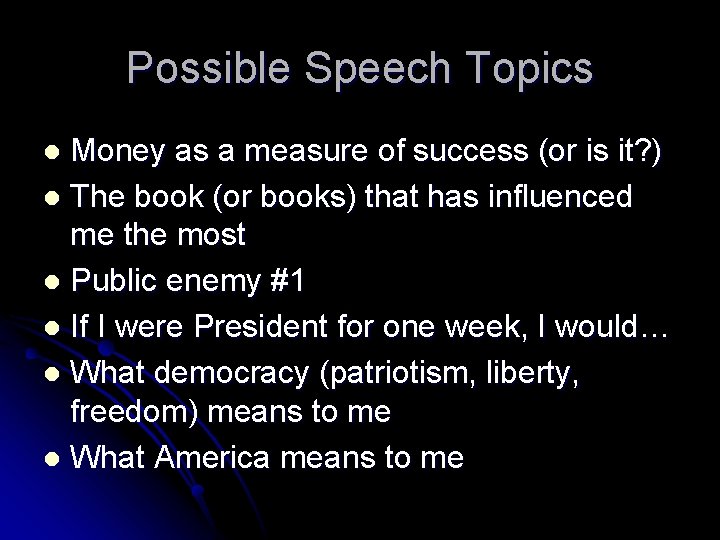 Possible Speech Topics

- Money as a measure of success (or is it?)
- The book (or books) that has influenced me the most
- Public enemy #1
- If I were President for one week, I would…
- What democracy (patriotism, liberty, freedom) means to me
- What America means to me